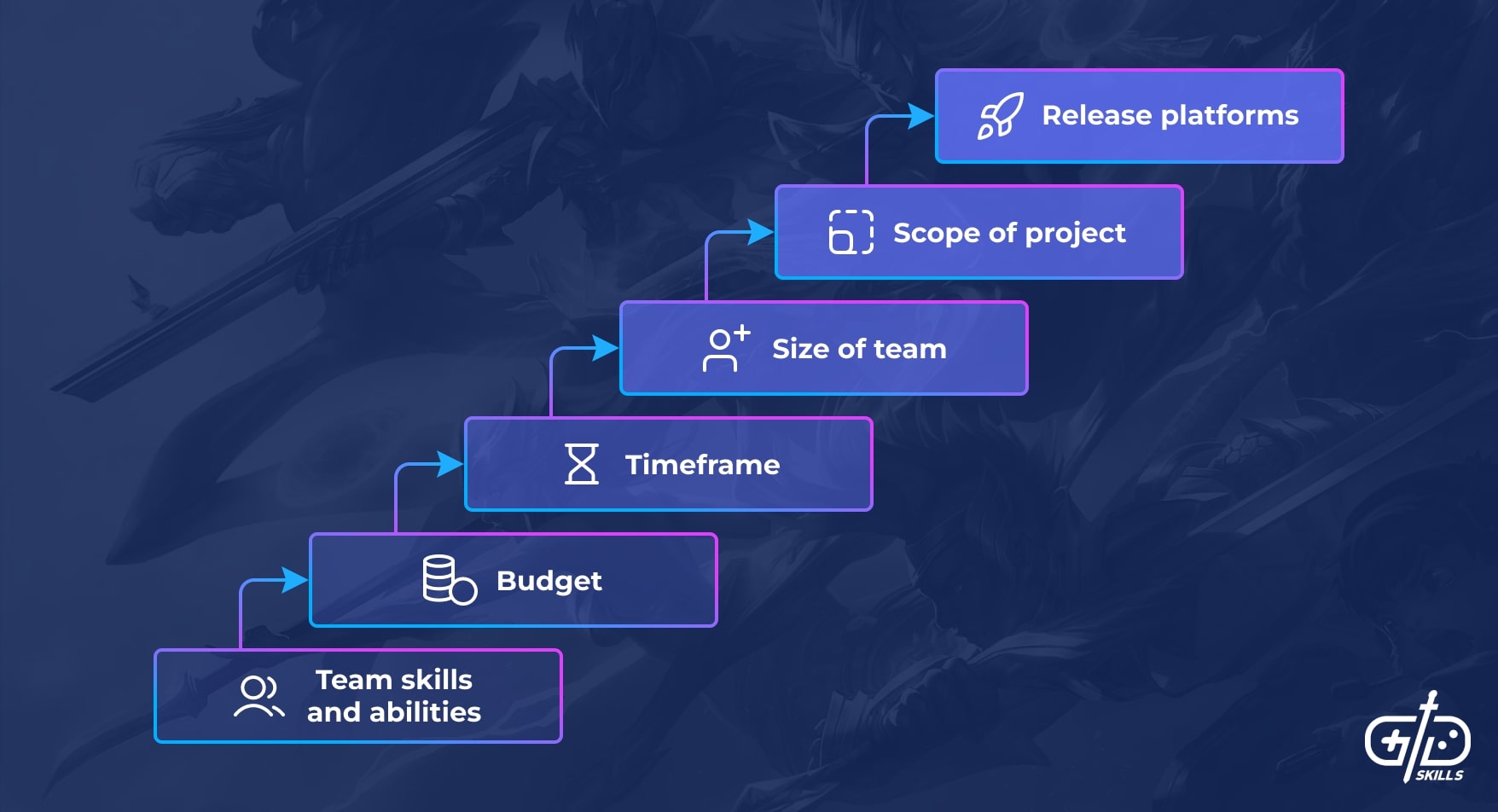 Release platforms

Scope of project

Size of team

Timeframe

Budget

Team skills and abilities

SKILLS